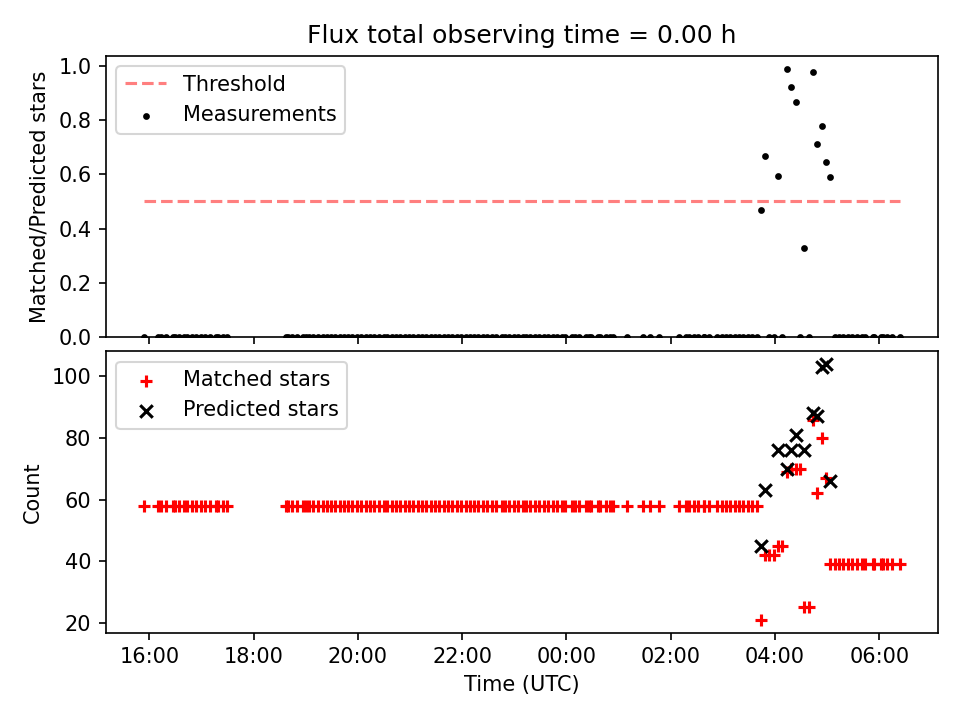 Flux total observing time = 0.00 h

Threshold
Measurements

Matched/Predicted stars

1.0
0.8
0.6
0.4
0.2
0.0

Matched stars
Predicted stars

Count

100
80
60
40
20

16:00
18:00
20:00
22:00
00:00
02:00
04:00
06:00

Time (UTC)